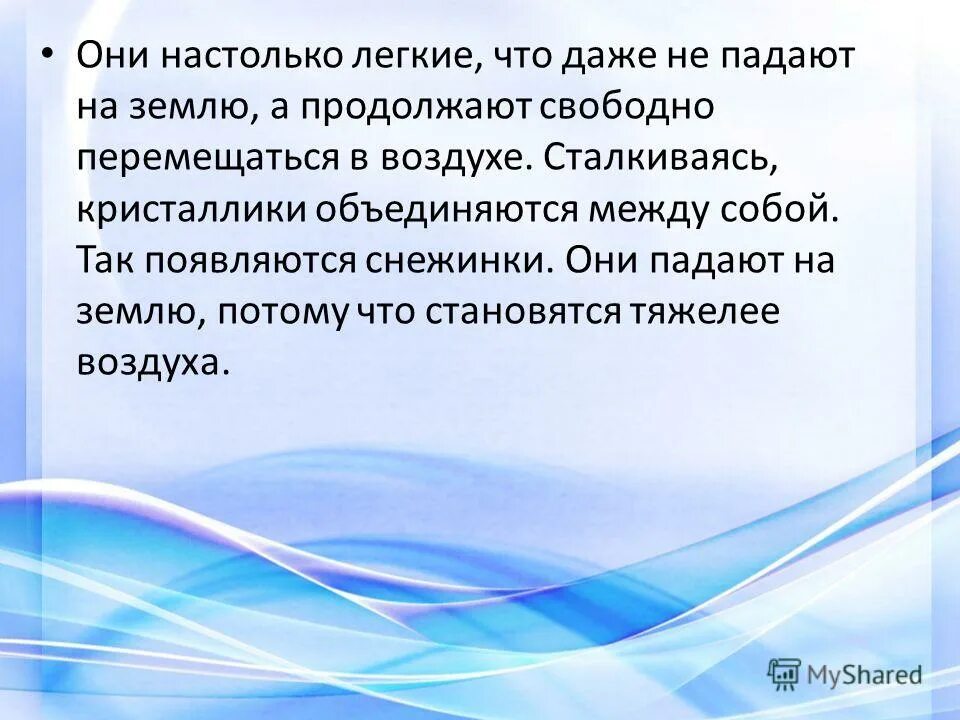 • Они настолько легкие, что даже не падают на землю, а продолжают свободно перемещаться в воздухе. Сталкиваясь, кристаллики объединяются между собой. Так появляются снежинки. Они падают на землю, потому что становятся тяжелее воздуха.

MyShared